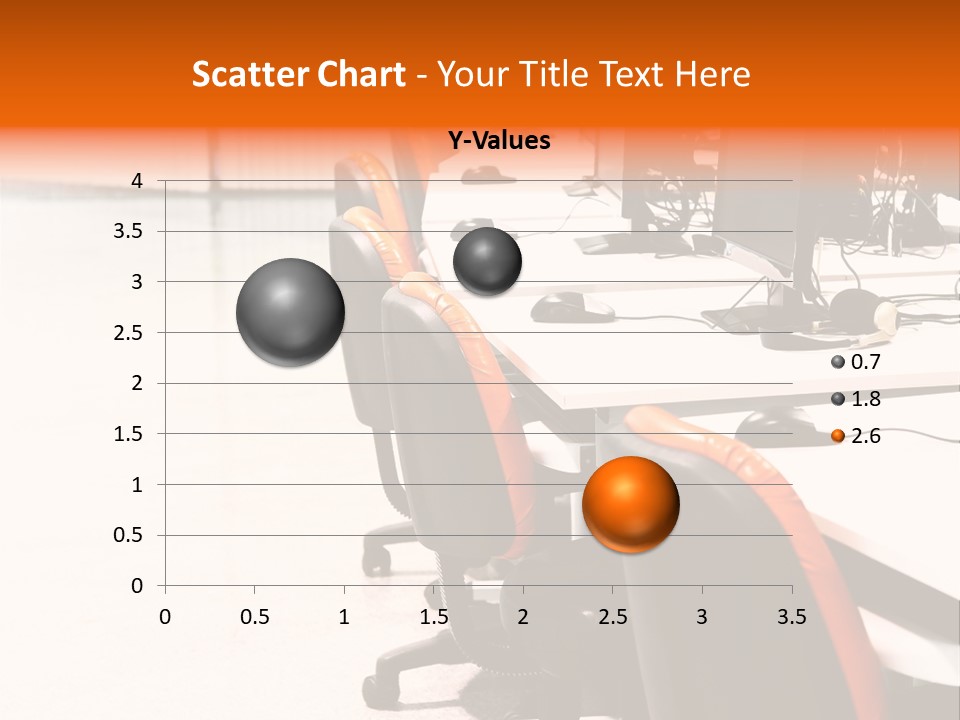 Scatter Chart - Your Title Text Here

Y-Values

4
3.5
3
2.5
2
1.5
1
0.5
0

0 0.5 1 1.5 2 2.5 3 3.5

0.7
1.8
2.6